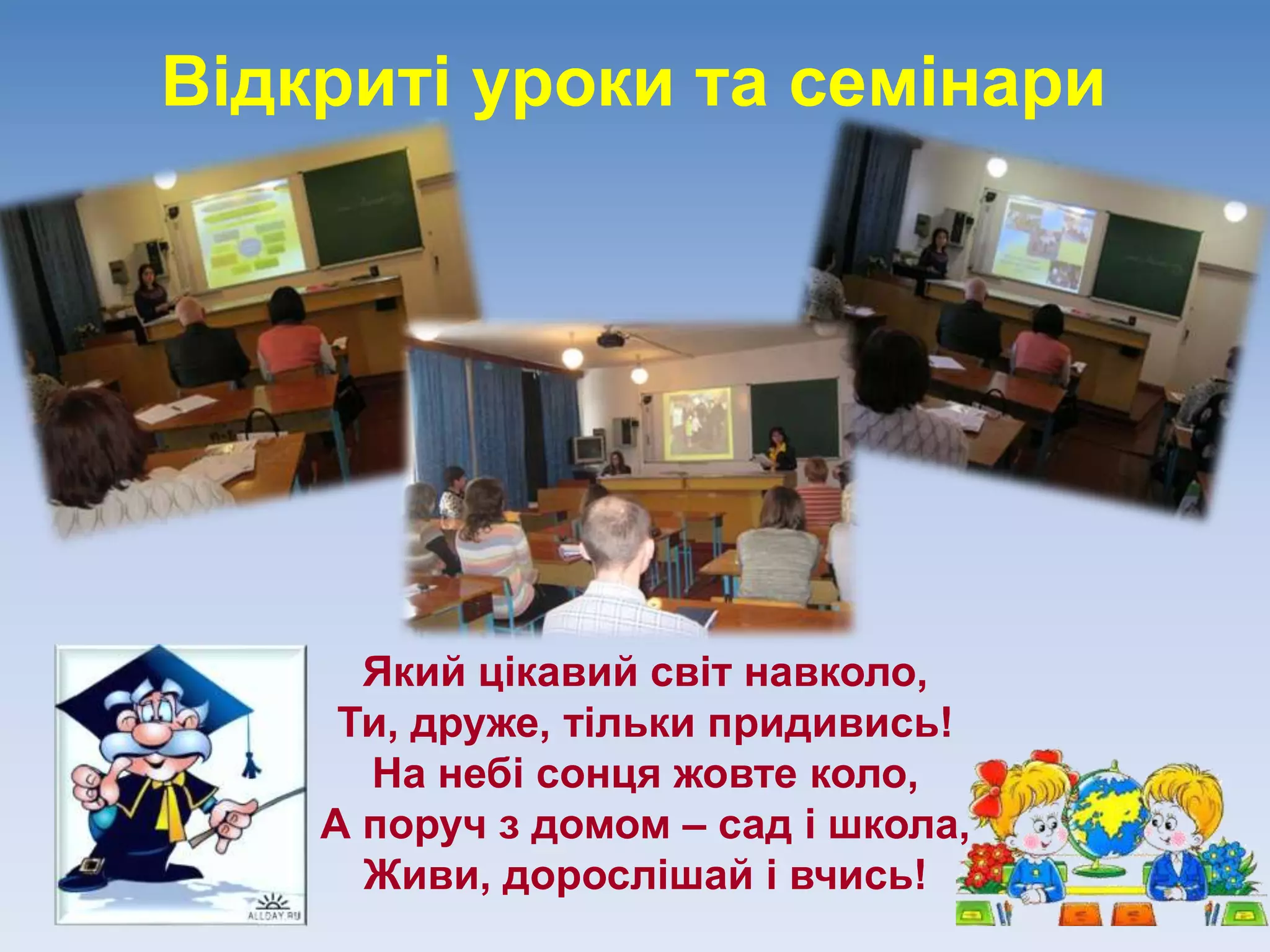 Відкриті уроки та семінари

Який цікавий світ навколо,
Ти, друже, тільки придивись!
На небі сонця жовте коло,
А поруч з домом – сад і школа,
Живи, дорослішай і вчись!

ALLDAY.RU